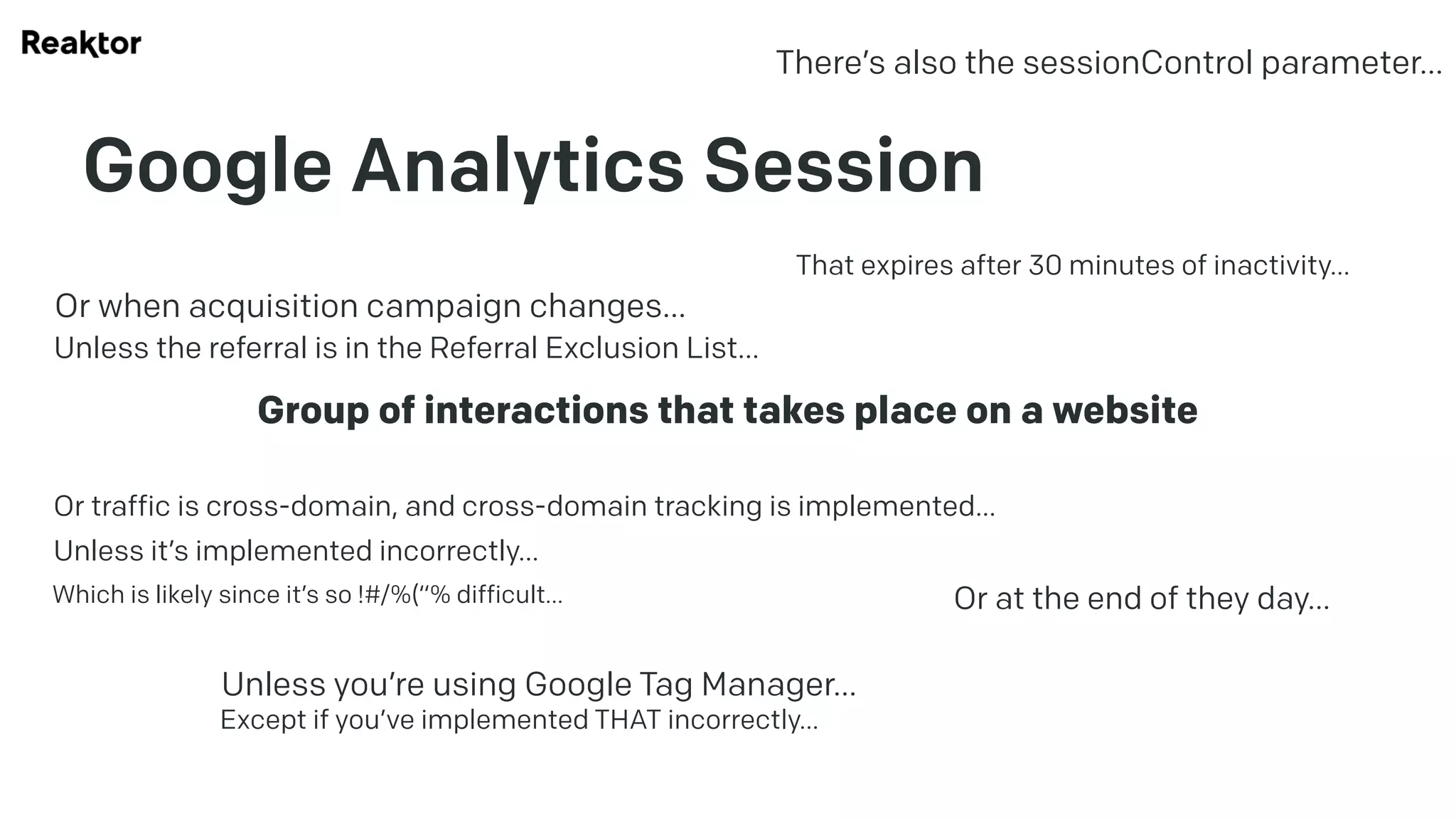 Reaktor

There's also the sessionControl parameter...

Google Analytics Session

That expires after 30 minutes of inactivity...

Or when acquisition campaign changes...

Unless the referral is in the Referral Exclusion List...

Group of interactions that takes place on a website

Or traffic is cross-domain, and cross-domain tracking is implemented...

Unless it's implemented incorrectly...

Which is likely since it's so !#/%("% difficult...

Or at the end of they day...

Unless you're using Google Tag Manager...

Except if you've implemented THAT incorrectly...